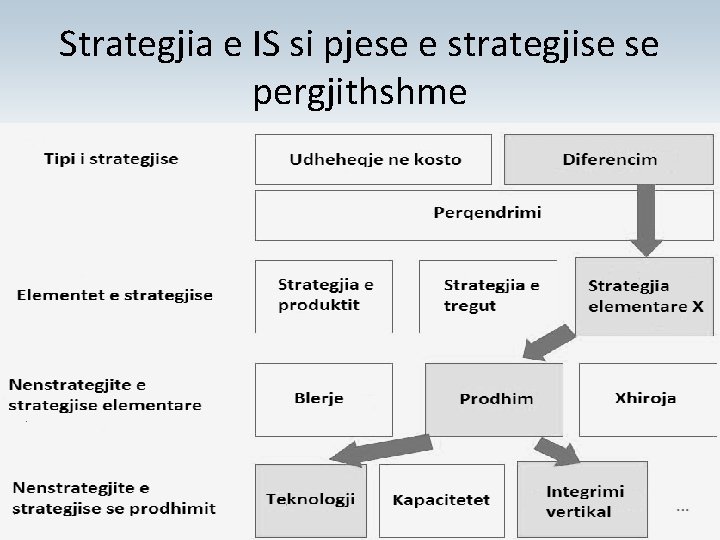 Strategjia e IS si pjese e strategjise se pergjithshme

Tipi i strategjise

Udheheqje ne kosto

Diferencim

Perqendrimi

Elementet e strategjise

Strategjia e produktit

Strategjia e tregut

Strategjia elementare X

Nenstrategjite e strategjise elementare

Blerje

Prodhim

Xhiroja

Nenstrategjite e strategjise se prodhimit

Teknologji

Kapacitetet

Integrimi vertikal

...